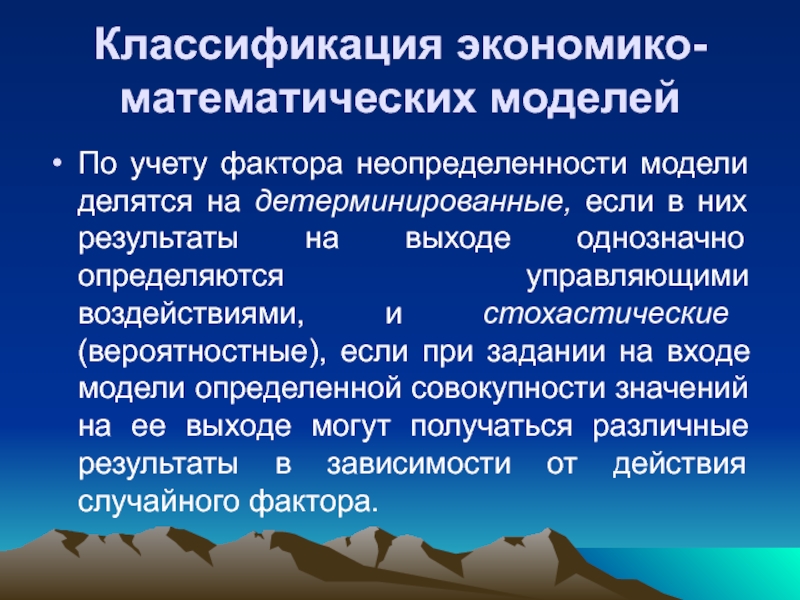 Классификация экономико-математических моделей

• По учету фактора неопределенности модели делятся на детерминированные, если в них результаты на выходе однозначно определяются управляющими воздействиями, и стохастические (вероятностные), если при задании на входе модели определенной совокупности значений на ее выходе могут получаться различные результаты в зависимости от действия случайного фактора.